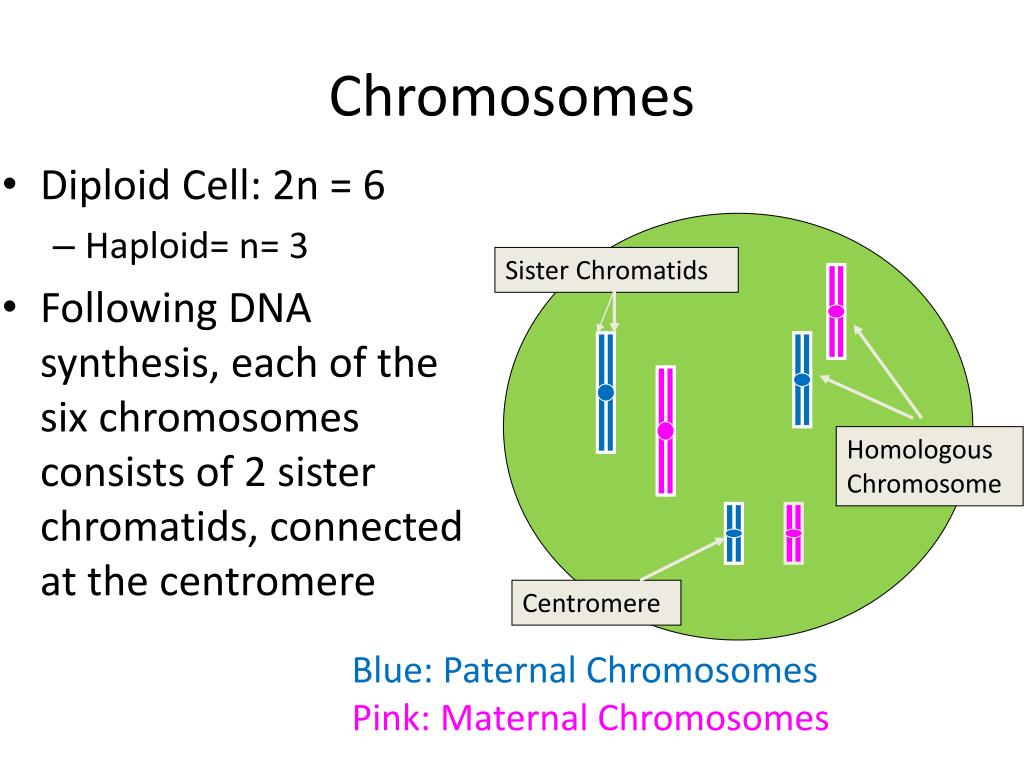 Chromosomes

• Diploid Cell: 2n = 6
– Haploid= n= 3
• Following DNA synthesis, each of the six chromosomes consists of 2 sister chromatids, connected at the centromere

Sister Chromatids

Homologous Chromosome

Centromere

Blue: Paternal Chromosomes
Pink: Maternal Chromosomes